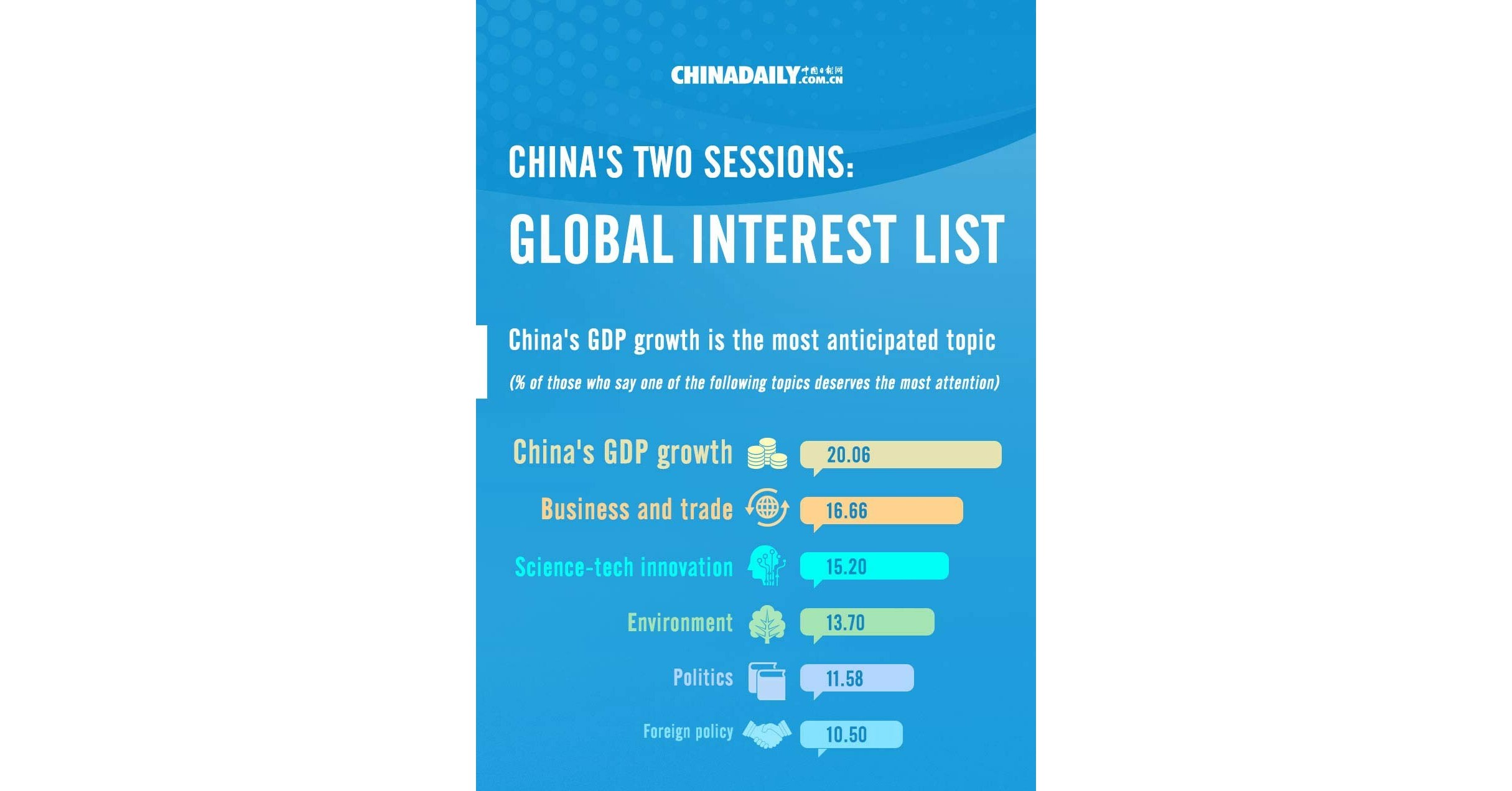 CHINADAILY 中国日报网 .COM.CN

CHINA'S TWO SESSIONS:

GLOBAL INTEREST LIST

China's GDP growth is the most anticipated topic

(% of those who say one of the following topics deserves the most attention)

China's GDP growth 20.06

Business and trade 16.66

Science-tech innovation 15.20

Environment 13.70

Politics 11.58

Foreign policy 10.50